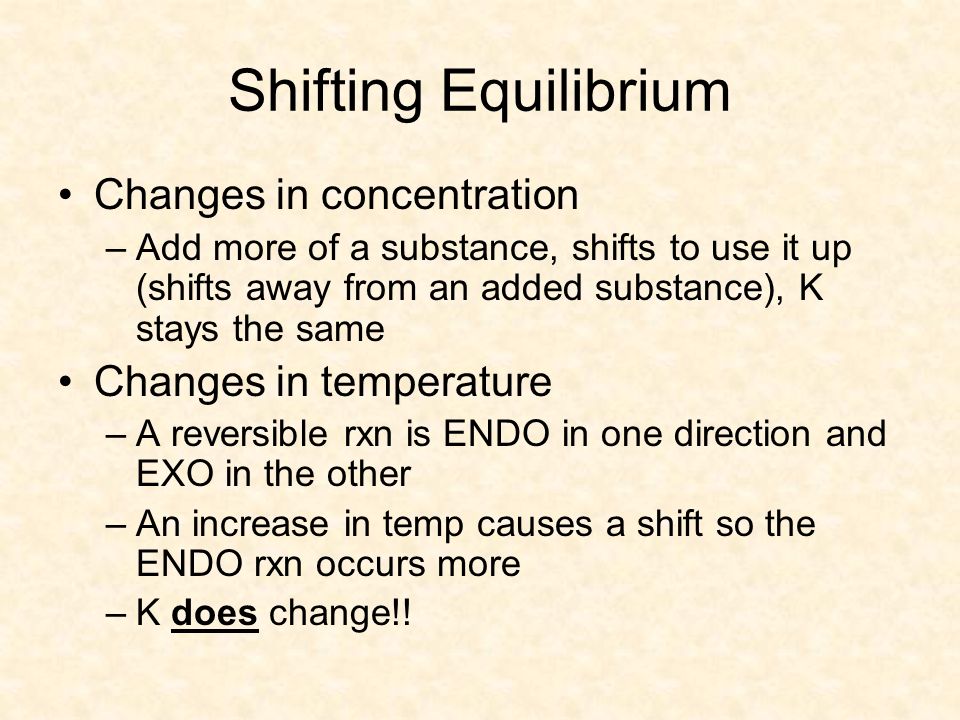 Shifting Equilibrium

• Changes in concentration
 – Add more of a substance, shifts to use it up (shifts away from an added substance), K stays the same

• Changes in temperature
 – A reversible rxn is ENDO in one direction and EXO in the other
 – An increase in temp causes a shift so the ENDO rxn occurs more
 – K does change!!